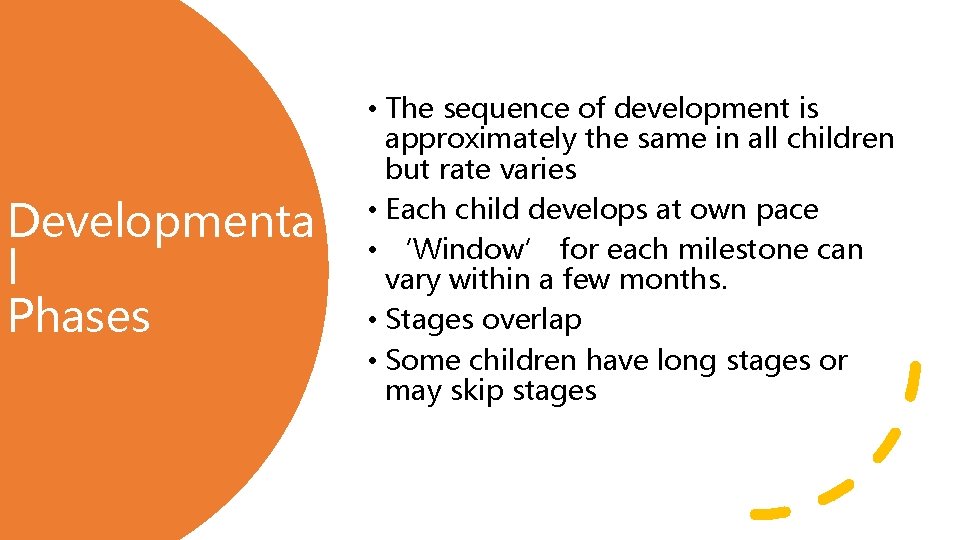 Developmenta
l
Phases

• The sequence of development is approximately the same in all children but rate varies
• Each child develops at own pace
• 'Window' for each milestone can vary within a few months.
• Stages overlap
• Some children have long stages or may skip stages